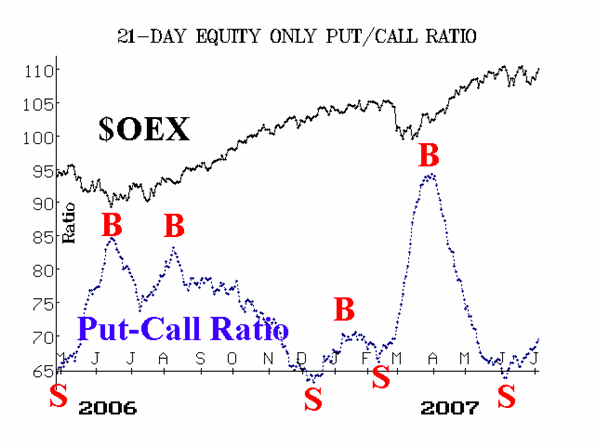 21-DAY EQUITY ONLY PUT/CALL RATIO

110
105
100
95
90
85
80
75
70
65

Ratio

$OEX

B
B
B
B

Put-Call Ratio

M J J A S O N D J F M A M J J

S
S
S
S

2006
2007